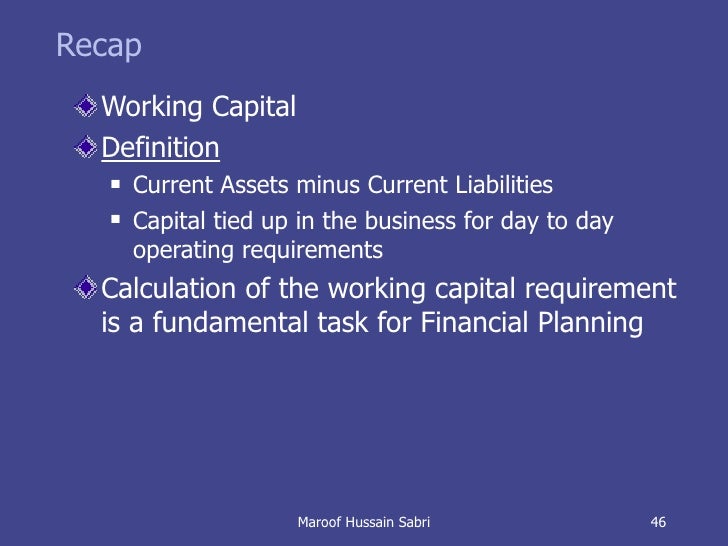 Recap

Working Capital

Definition

- Current Assets minus Current Liabilities
- Capital tied up in the business for day to day operating requirements

Calculation of the working capital requirement is a fundamental task for Financial Planning

Maroof Hussain Sabri

46